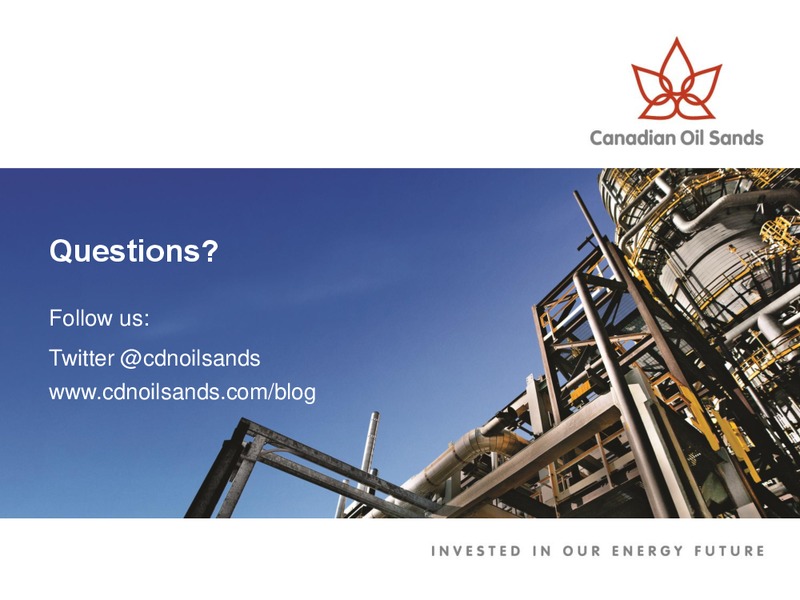 Canadian Oil Sands

Questions?

Follow us:

Twitter @cdnoilsands
www.cdnoilsands.com/blog

INVESTED IN OUR ENERGY FUTURE